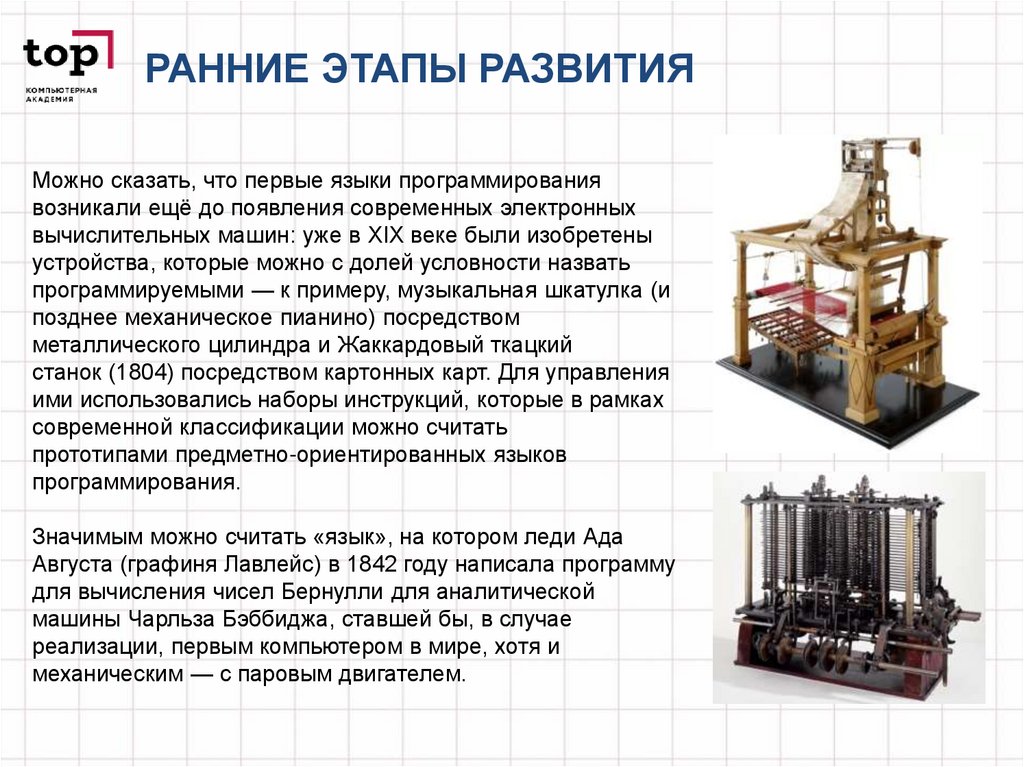 top
КОМПЬЮТЕРНАЯ АКАДЕМИЯ

РАННИЕ ЭТАПЫ РАЗВИТИЯ

Можно сказать, что первые языки программирования возникали ещё до появления современных электронных вычислительных машин: уже в XIX веке были изобретены устройства, которые можно с долей условности назвать программируемыми — к примеру, музыкальная шкатулка (и позднее механическое пианино) посредством металлического цилиндра и Жаккардовый ткацкий станок (1804) посредством картонных карт. Для управления ими использовались наборы инструкций, которые в рамках современной классификации можно считать прототипами предметно-ориентированных языков программирования.

Значимым можно считать «язык», на котором леди Ада Августа (графиня Лавлейс) в 1842 году написала программу для вычисления чисел Бернулли для аналитической машины Чарльза Бэббиджа, ставшей бы, в случае реализации, первым компьютером в мире, хотя и механическим — с паровым двигателем.